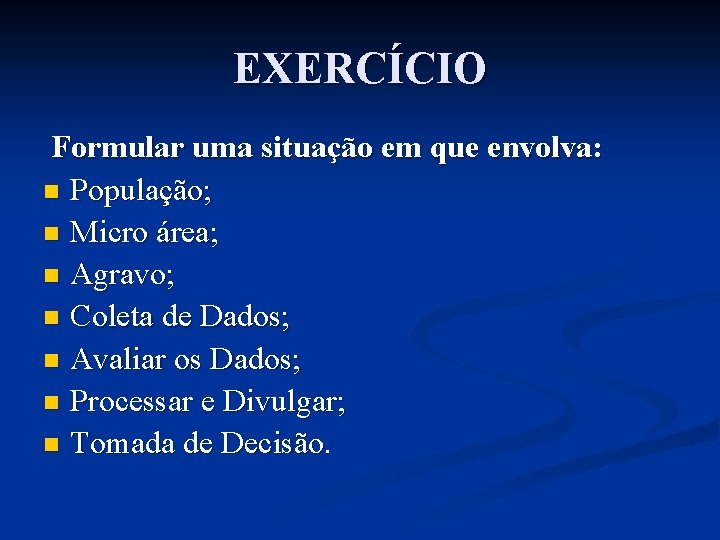 EXERCÍCIO

Formular uma situação em que envolva:

- População;
- Micro área;
- Agravo;
- Coleta de Dados;
- Avaliar os Dados;
- Processar e Divulgar;
- Tomada de Decisão.